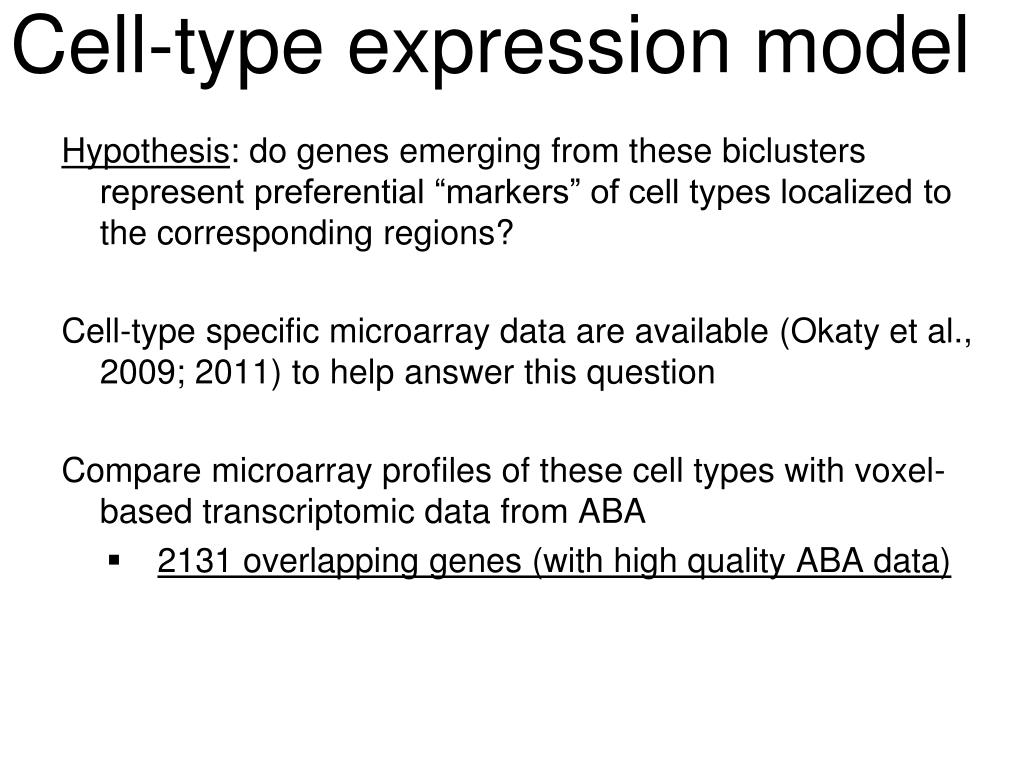 Cell-type expression model

Hypothesis: do genes emerging from these biclusters represent preferential “markers” of cell types localized to the corresponding regions?

Cell-type specific microarray data are available (Okaty et al., 2009; 2011) to help answer this question

Compare microarray profiles of these cell types with voxel-based transcriptomic data from ABA

▪ 2131 overlapping genes (with high quality ABA data)